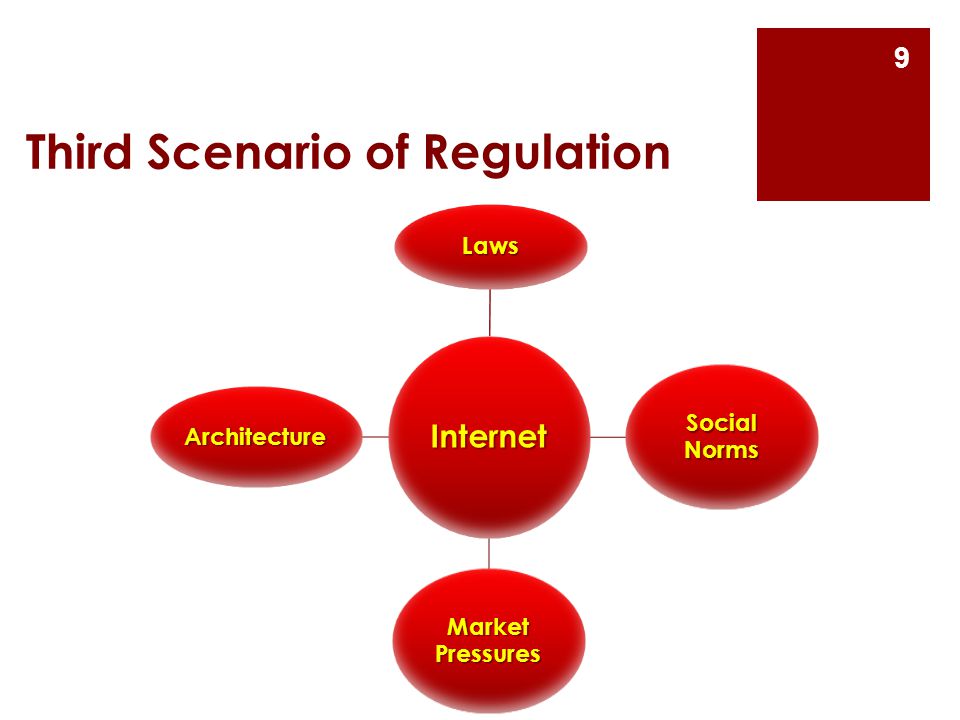 9

Third Scenario of Regulation

Laws

Architecture

Internet

Social Norms

Market Pressures